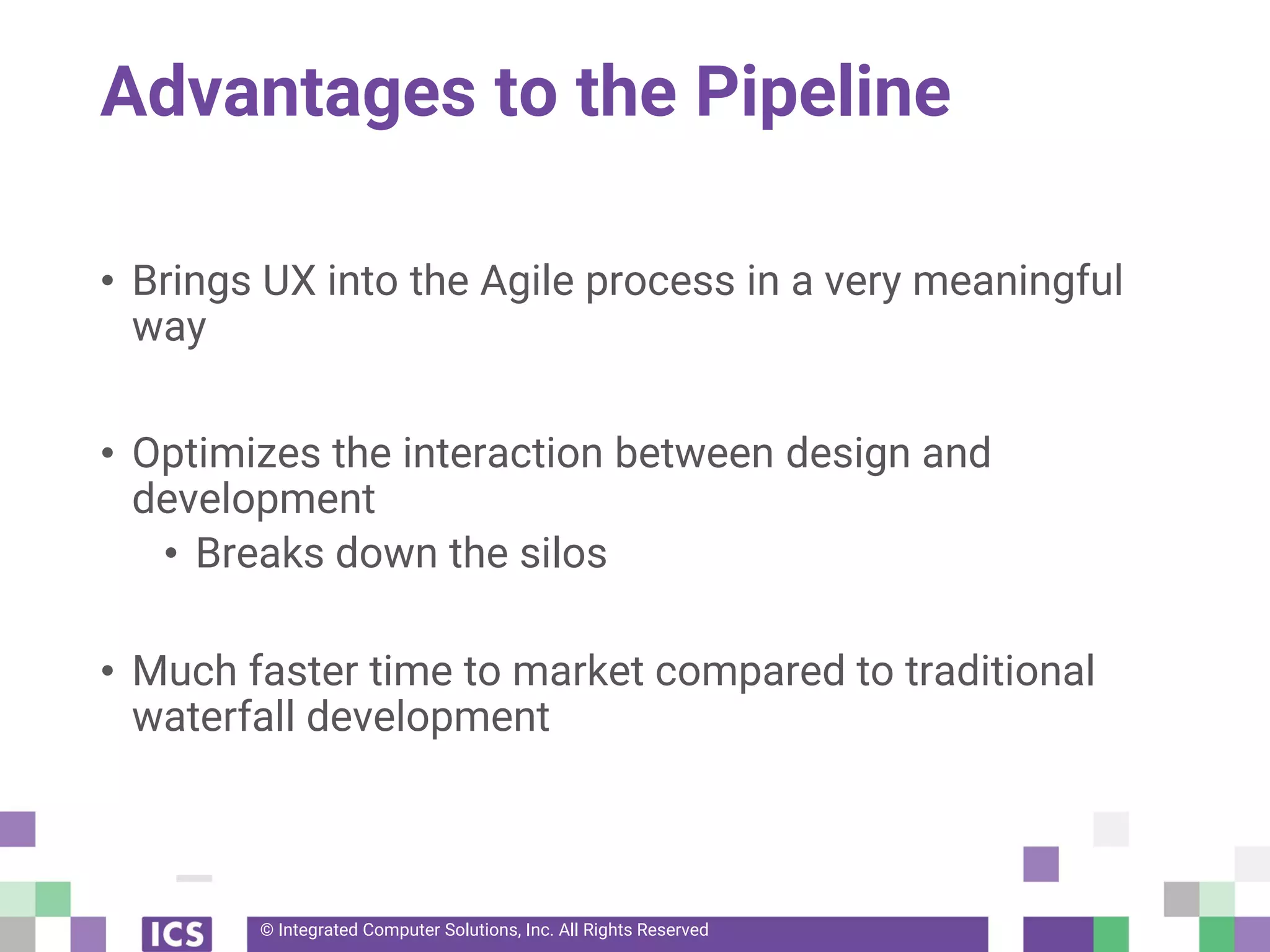 Advantages to the Pipeline

• Brings UX into the Agile process in a very meaningful way

• Optimizes the interaction between design and development
  • Breaks down the silos

• Much faster time to market compared to traditional waterfall development

ICS

© Integrated Computer Solutions, Inc. All Rights Reserved